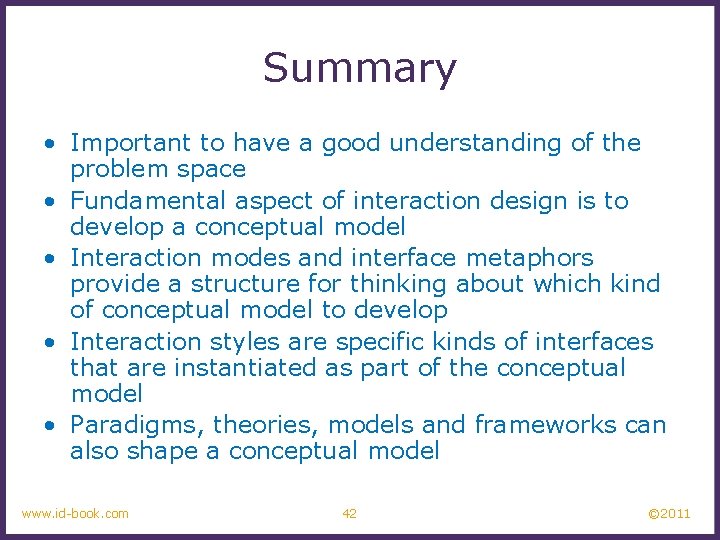 Summary

• Important to have a good understanding of the problem space
• Fundamental aspect of interaction design is to develop a conceptual model
• Interaction modes and interface metaphors provide a structure for thinking about which kind of conceptual model to develop
• Interaction styles are specific kinds of interfaces that are instantiated as part of the conceptual model
• Paradigms, theories, models and frameworks can also shape a conceptual model

www.id-book.com 42 ©2011